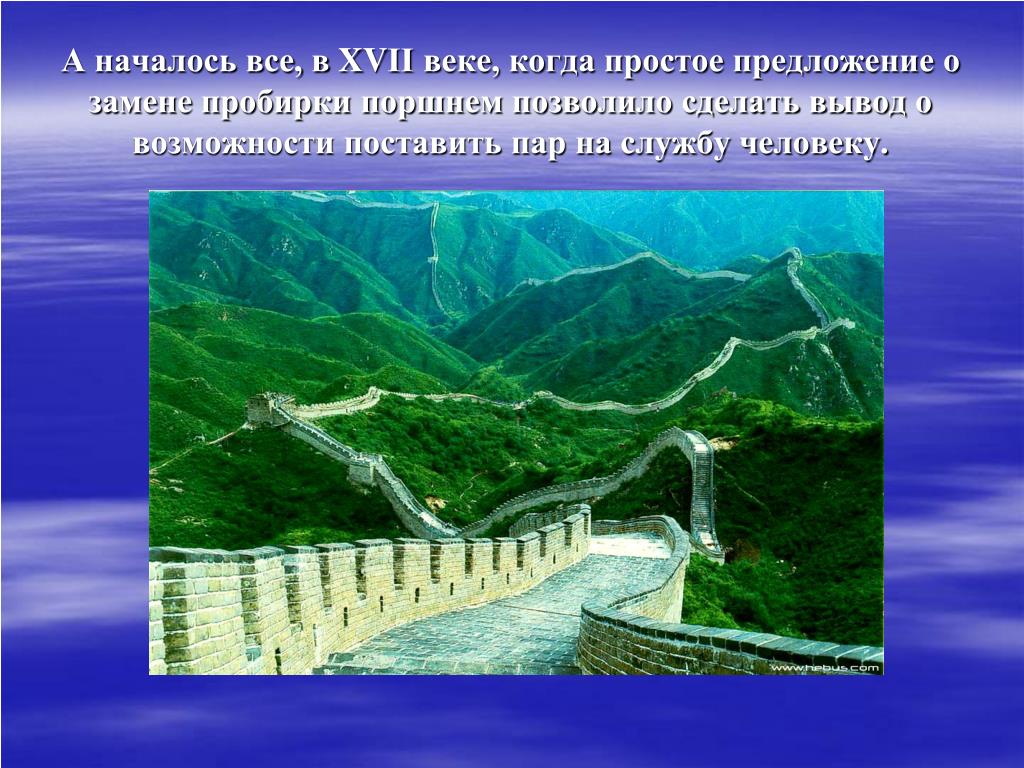 А началось все, в XVII веке, когда простое предложение о замене пробирки поршнем позволило сделать вывод о возможности поставить пар на службу человеку.

www.hebus.com